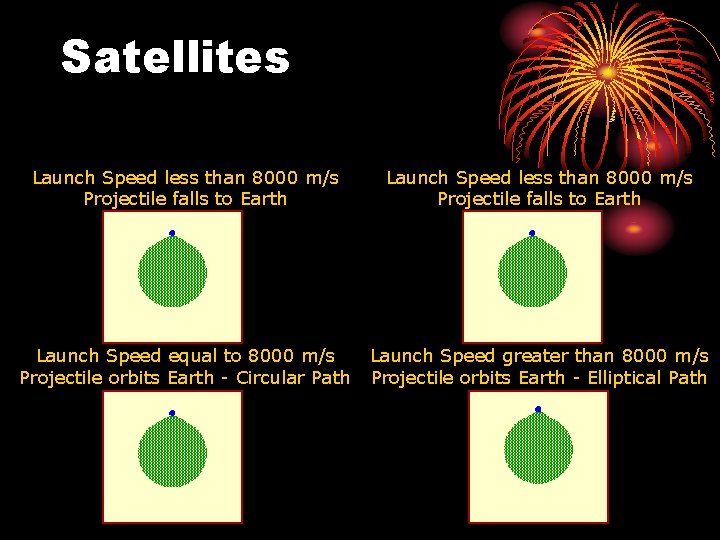 Satellites

Launch Speed less than 8000 m/s
Projectile falls to Earth

Launch Speed less than 8000 m/s
Projectile falls to Earth

Launch Speed equal to 8000 m/s
Projectile orbits Earth - Circular Path

Launch Speed greater than 8000 m/s
Projectile orbits Earth - Elliptical Path